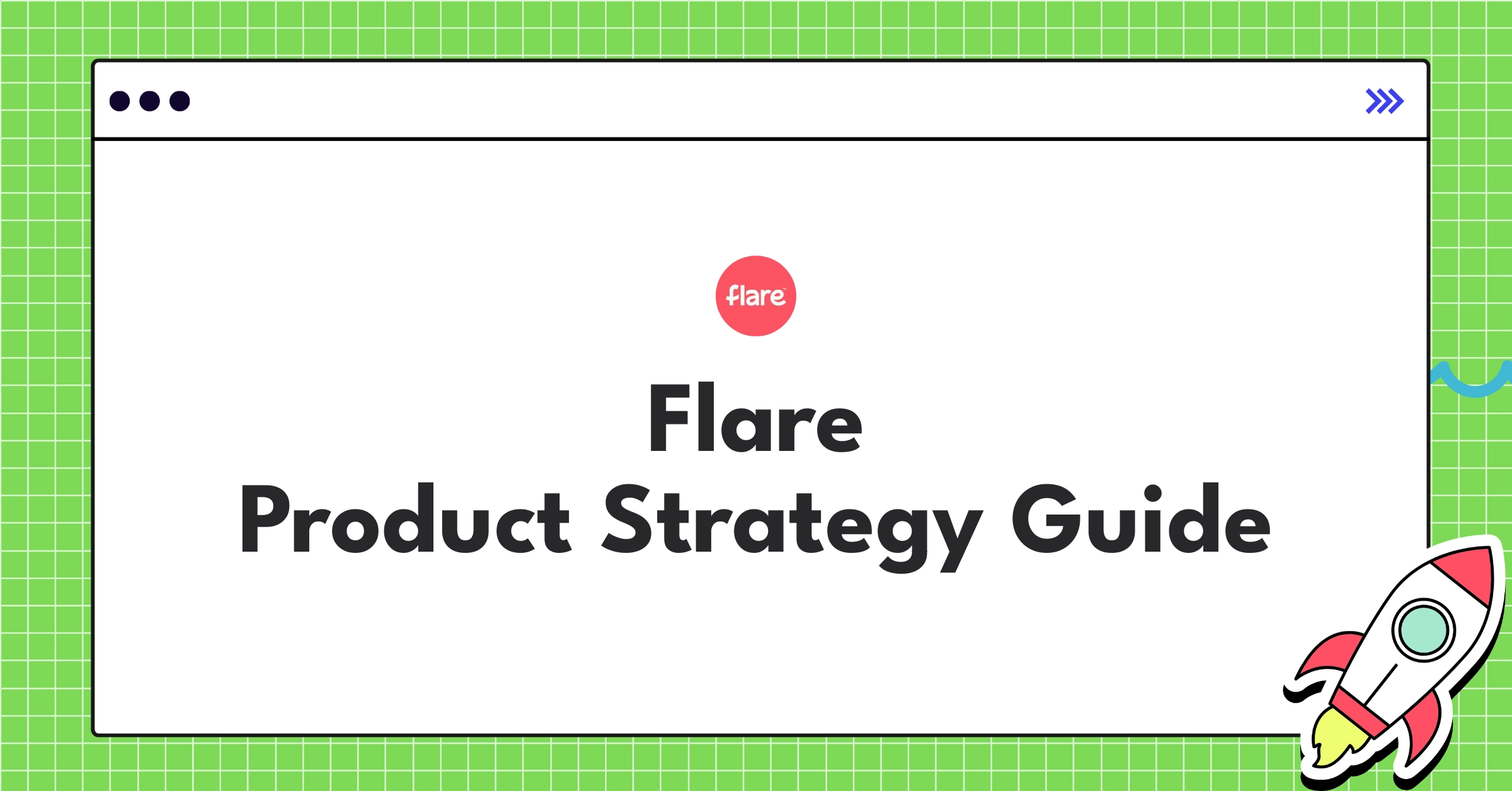 flare

Flare
Product Strategy Guide